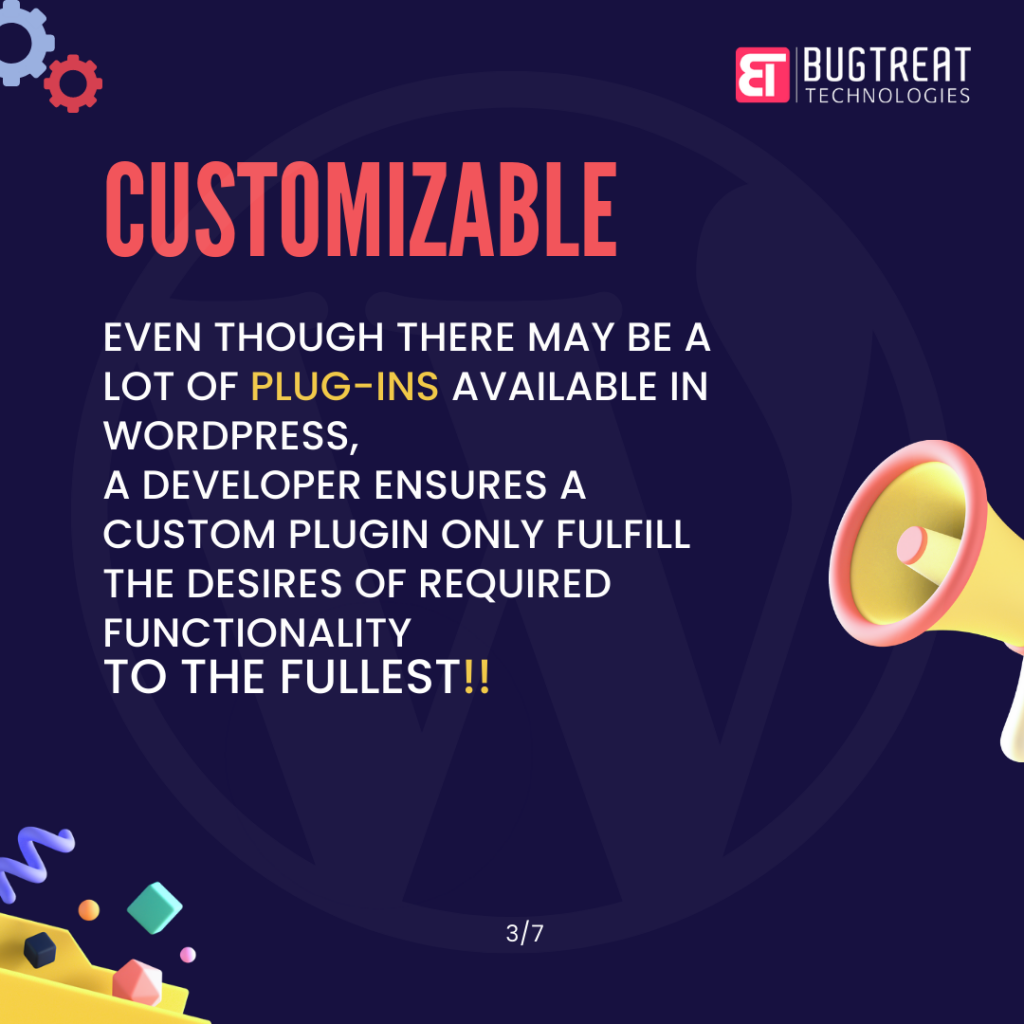 BT BUGTREAT TECHNOLOGIES

CUSTOMIZABLE

EVEN THOUGH THERE MAY BE A LOT OF PLUG-INS AVAILABLE IN WORDPRESS,
A DEVELOPER ENSURES A CUSTOM PLUGIN ONLY FULFILL THE DESIRES OF REQUIRED FUNCTIONALITY
TO THE FULLEST!!

3/7